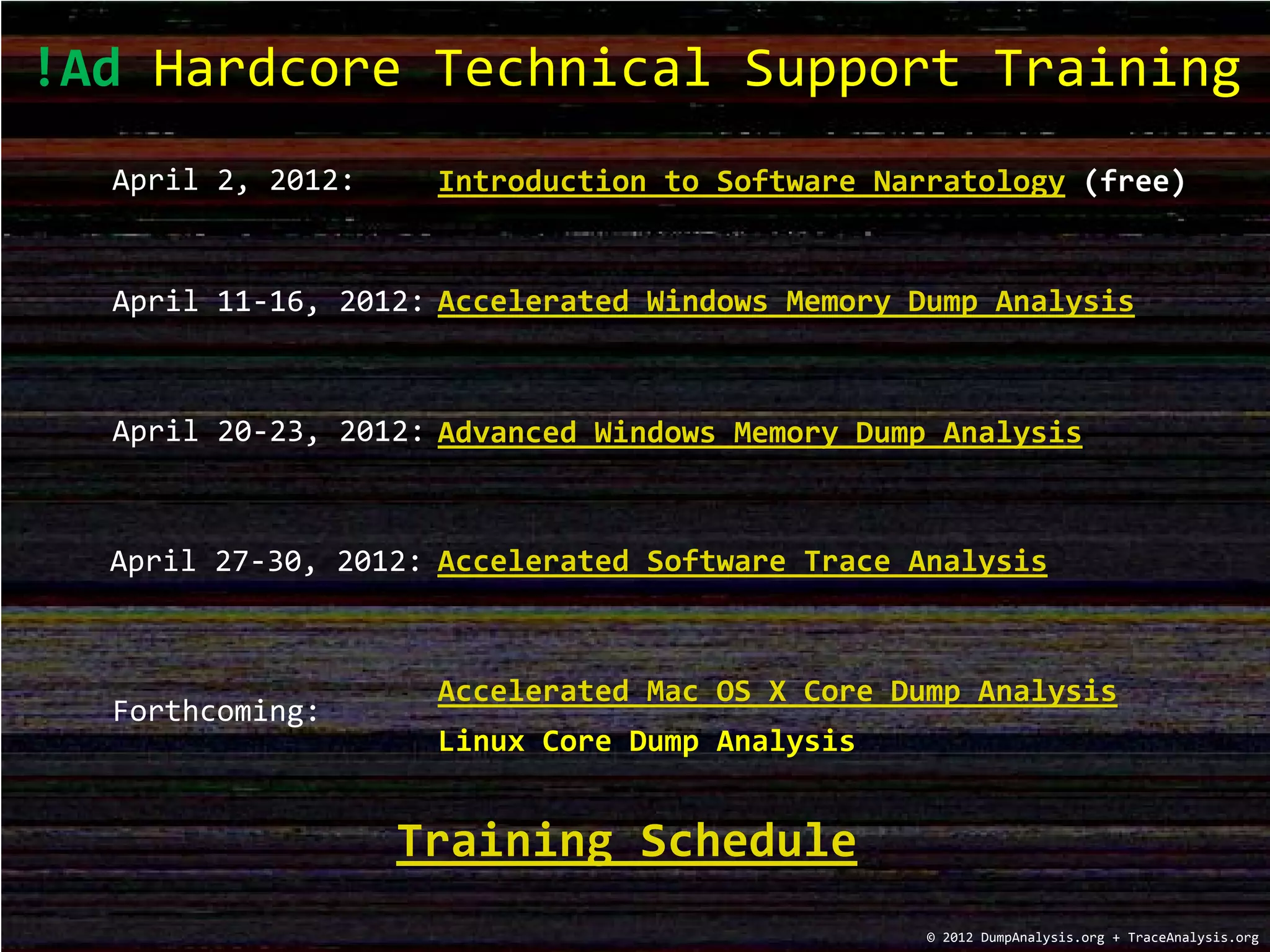 !Ad Hardcore Technical Support Training

April 2, 2012: Introduction to Software Narratology (free)

April 11-16, 2012: Accelerated Windows Memory Dump Analysis

April 20-23, 2012: Advanced Windows Memory Dump Analysis

April 27-30, 2012: Accelerated Software Trace Analysis

Forthcoming: Accelerated Mac OS X Core Dump Analysis
Linux Core Dump Analysis

Training Schedule

© 2012 DumpAnalysis.org + TraceAnalysis.org